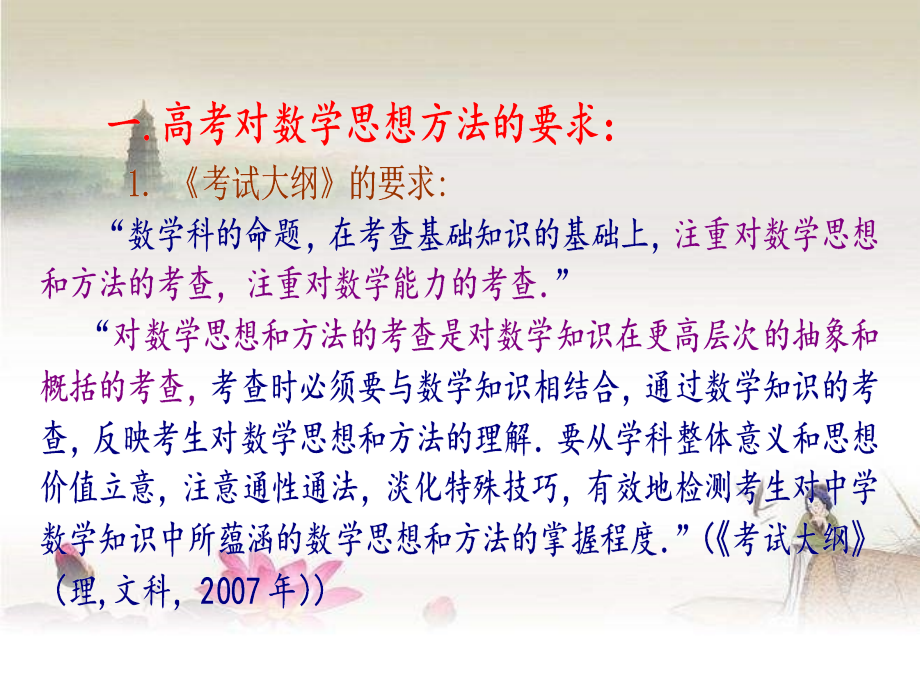 一.高考对数学思想方法的要求:

1.《考试大纲》的要求:

“数学科的命题，在考查基础知识的基础上，注重对数学思想和方法的考查，注重对数学能力的考查.”

“对数学思想和方法的考查是对数学知识在更高层次的抽象和概括的考查，考查时必须要与数学知识相结合，通过数学知识的考查，反映考生对数学思想和方法的理解.要从学科整体意义和思想价值立意，注意通性通法，淡化特殊技巧，有效地检测考生对中学数学知识中所蕴涵的数学思想和方法的掌握程度.”(《考试大纲》(理,文科，2007年))